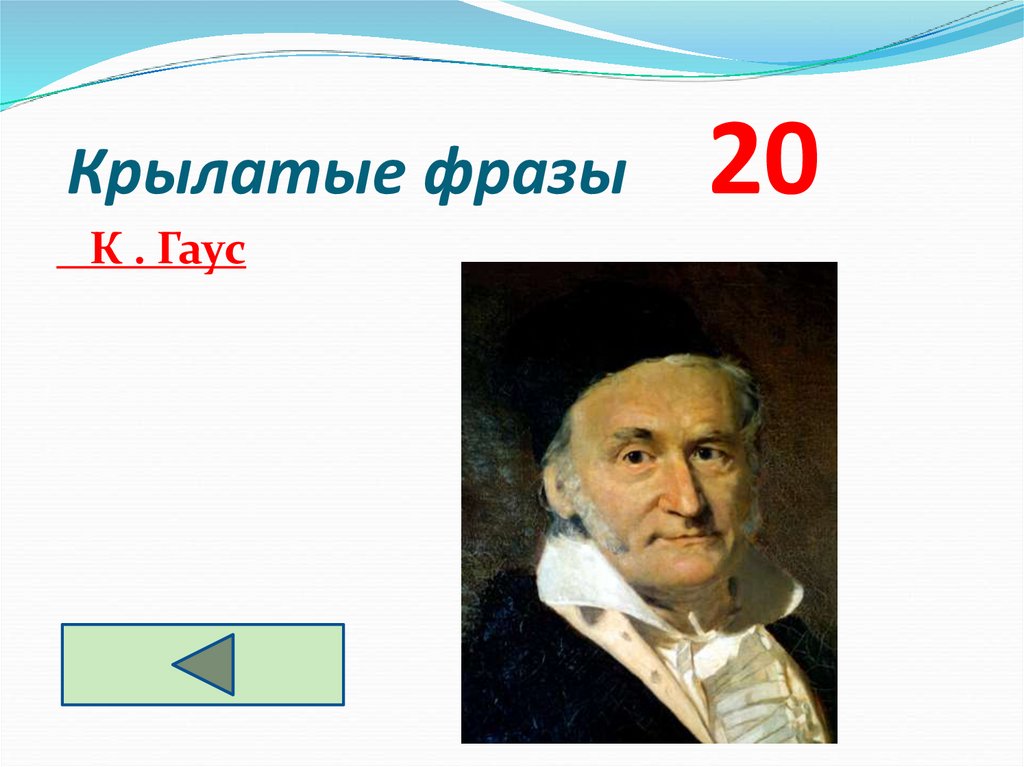 Крылатые фразы 20

К . Гаус